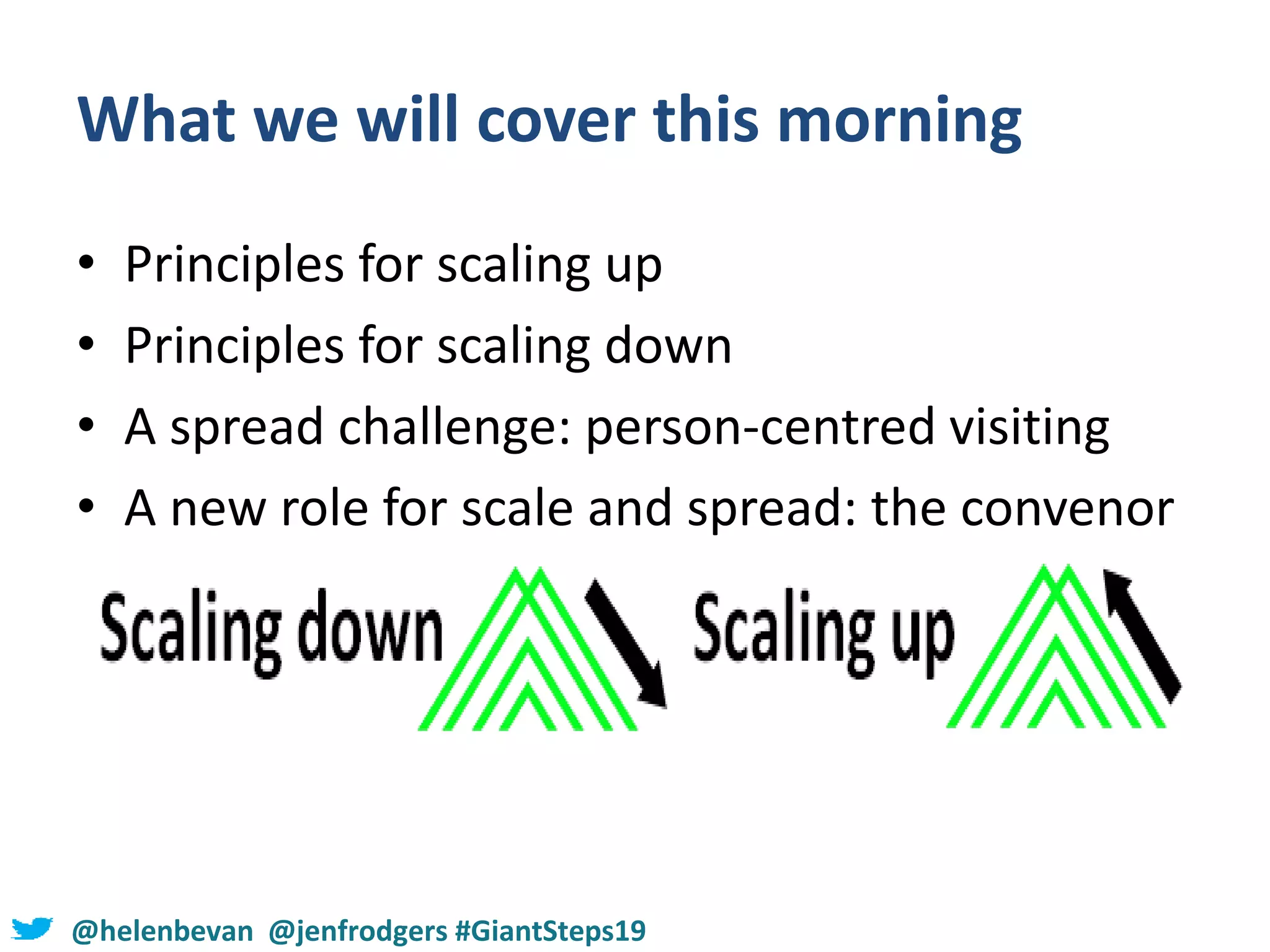 What we will cover this morning

• Principles for scaling up
• Principles for scaling down
• A spread challenge: person-centred visiting
• A new role for scale and spread: the convenor

Scaling down

Scaling up

@helenbevan @jenfrodgers #GiantSteps19